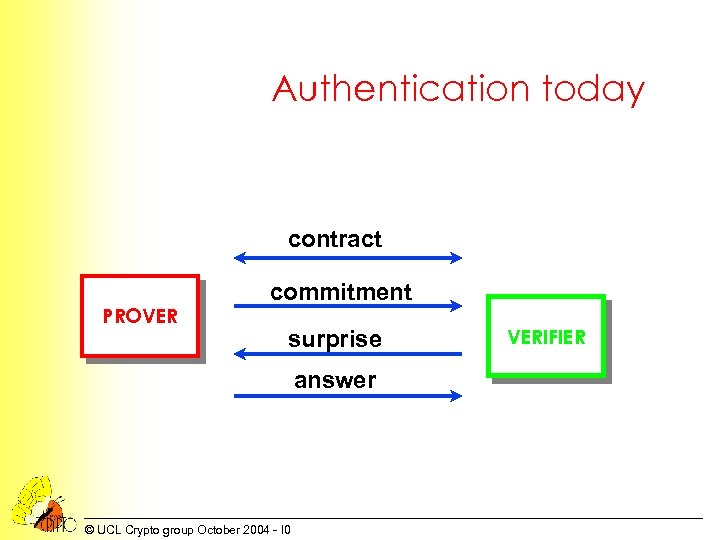 Authentication today

PROVER

contract

commitment

surprise

answer

VERIFIER

© UCL Crypto group October 2004 - I0